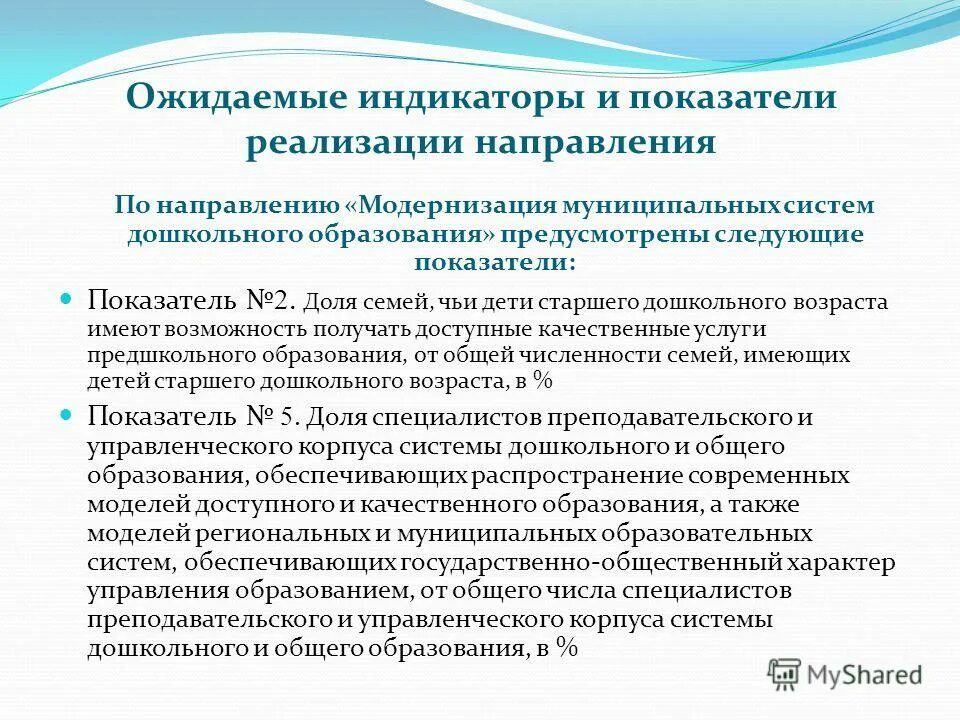 Ожидаемые индикаторы и показатели реализации направления

По направлению «Модернизация муниципальных систем дошкольного образования» предусмотрены следующие показатели:

Показатель №2. Доля семей, чьи дети старшего дошкольного возраста имеют возможность получать доступные качественные услуги предшкольного образования, от общей численности семей, имеющих детей старшего дошкольного возраста, в %

Показатель № 5. Доля специалистов преподавательского и управленческого корпуса системы дошкольного и общего образования, обеспечивающих распространение современных моделей доступного и качественного образования, а также моделей региональных и муниципальных образовательных систем, обеспечивающих государственно-общественный характер управления образованием, от общего числа специалистов преподавательского и управленческого корпуса системы дошкольного и общего образования, в %

MyShared